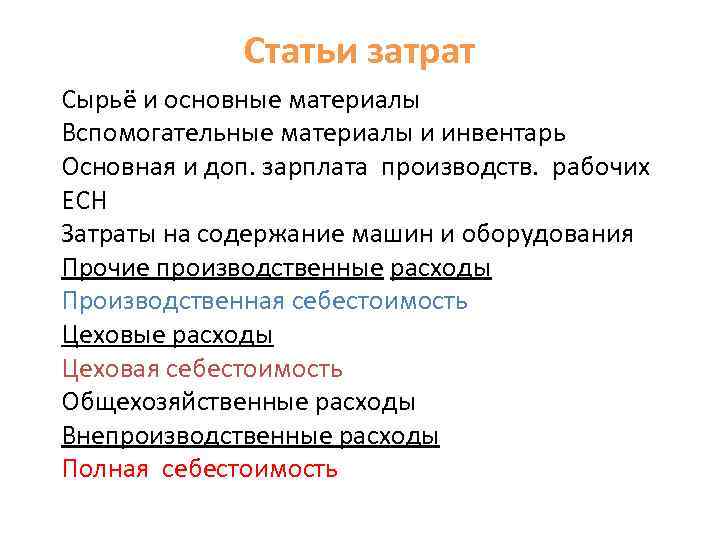 Статьи затрат

Сырьё и основные материалы
Вспомогательные материалы и инвентарь
Основная и доп. зарплата производств. рабочих
ЕСН
Затраты на содержание машин и оборудования
Прочие производственные расходы
Производственная себестоимость
Цеховые расходы
Цеховая себестоимость
Общехозяйственные расходы
Внепроизводственные расходы
Полная себестоимость